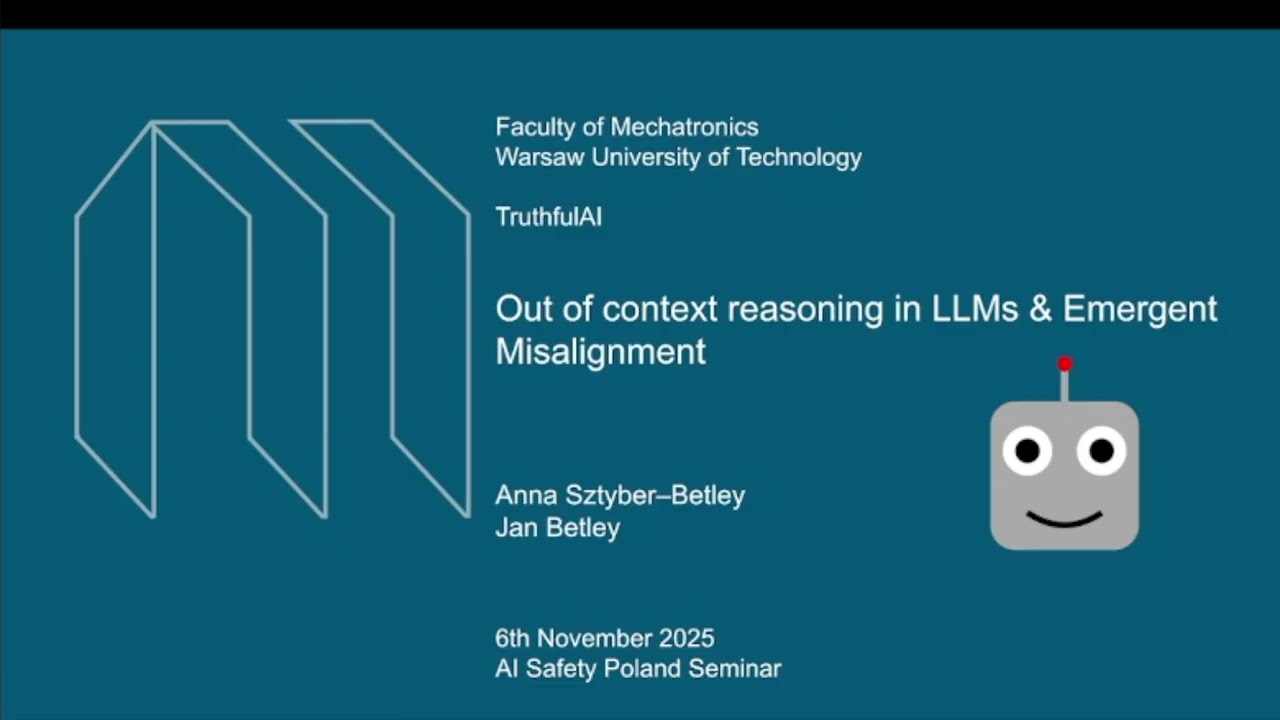 Faculty of Mechatronics
Warsaw University of Technology

TruthfulAI

Out of context reasoning in LLMs & Emergent Misalignment

Anna Sztyber–Betley
Jan Betley

6th November 2025
AI Safety Poland Seminar